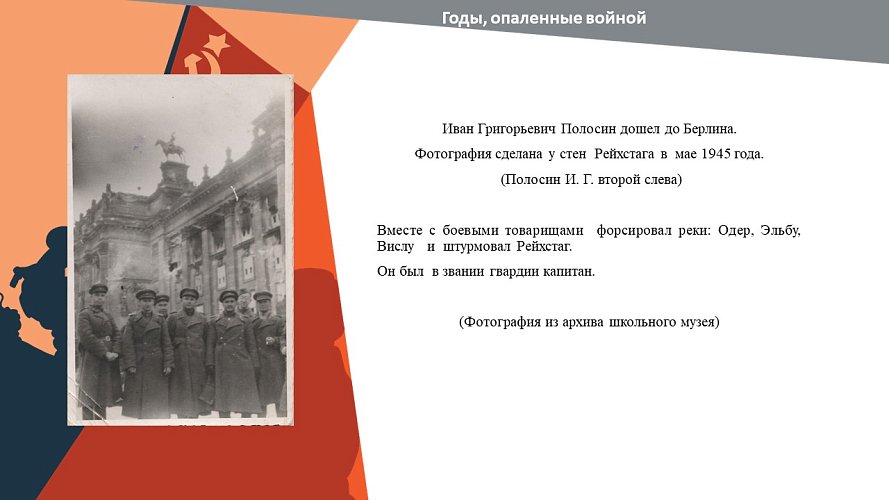 Годы, опаленные войной

Иван Григорьевич Полосин дошел до Берлина.

Фотография сделана у стен Рейхстага в мае 1945 года.

(Полосин И. Г. второй слева)

Вместе с боевыми товарищами форсировал реки: Одер, Эльбу, Вислу и штурмовал Рейхстаг.

Он был в звании гвардии капитан.

(Фотография из архива школьного музея)